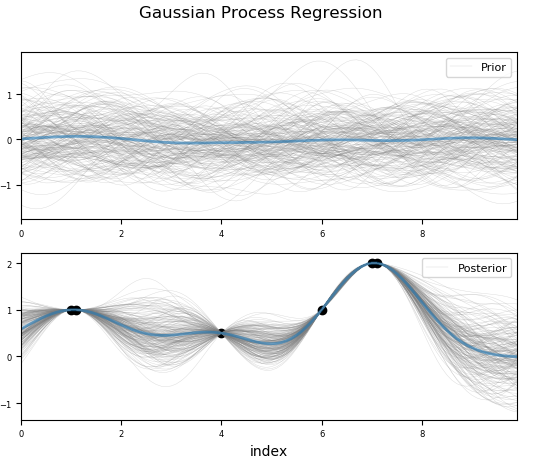 Gaussian Process Regression

Prior

1
0
−1

0 2 4 6 8

Posterior

2
1
0
−1

0 2 4 6 8

index